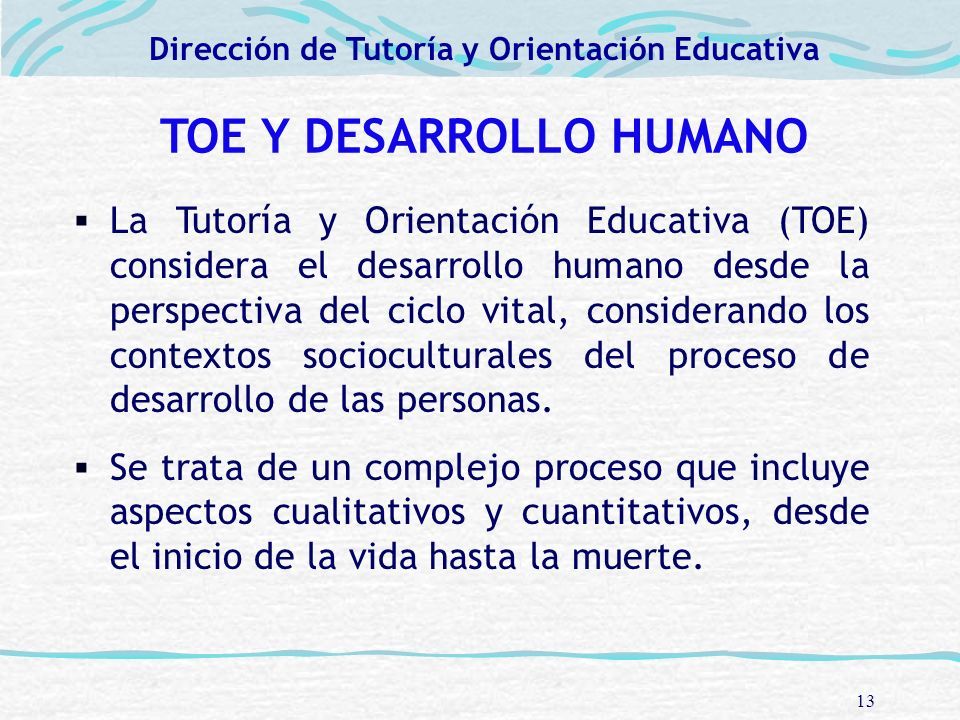 Dirección de Tutoría y Orientación Educativa

TOE Y DESARROLLO HUMANO

▪ La Tutoría y Orientación Educativa (TOE) considera el desarrollo humano desde la perspectiva del ciclo vital, considerando los contextos socioculturales del proceso de desarrollo de las personas.

▪ Se trata de un complejo proceso que incluye aspectos cualitativos y cuantitativos, desde el inicio de la vida hasta la muerte.

13